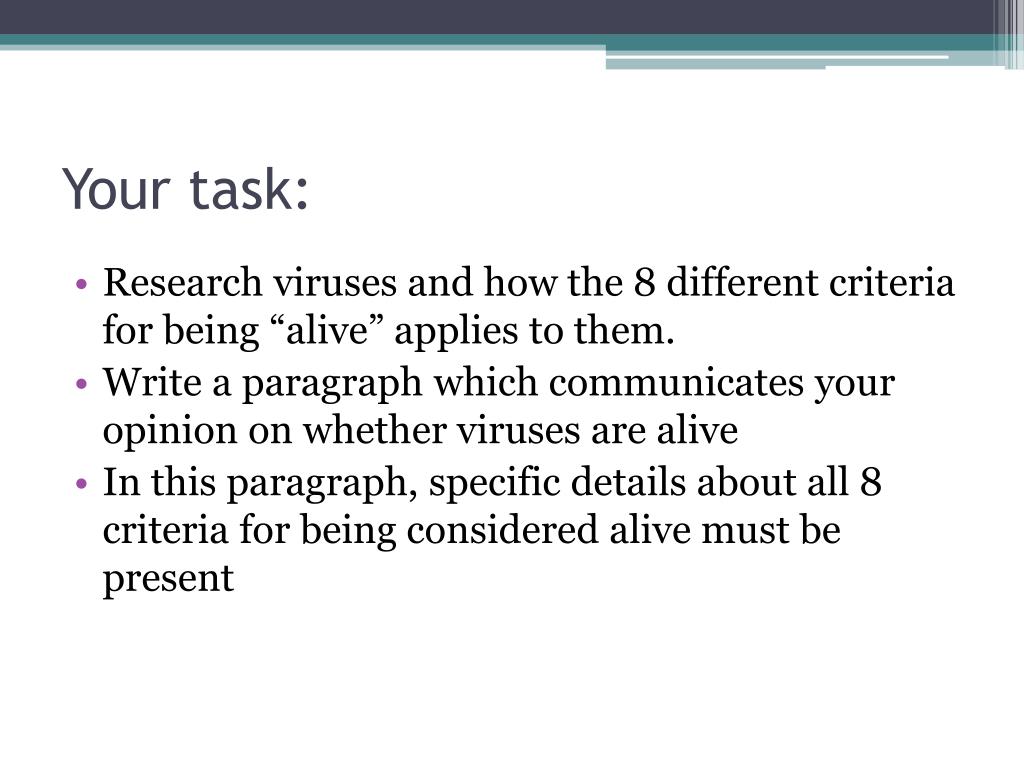 Your task:

• Research viruses and how the 8 different criteria for being “alive” applies to them.
• Write a paragraph which communicates your opinion on whether viruses are alive
• In this paragraph, specific details about all 8 criteria for being considered alive must be present